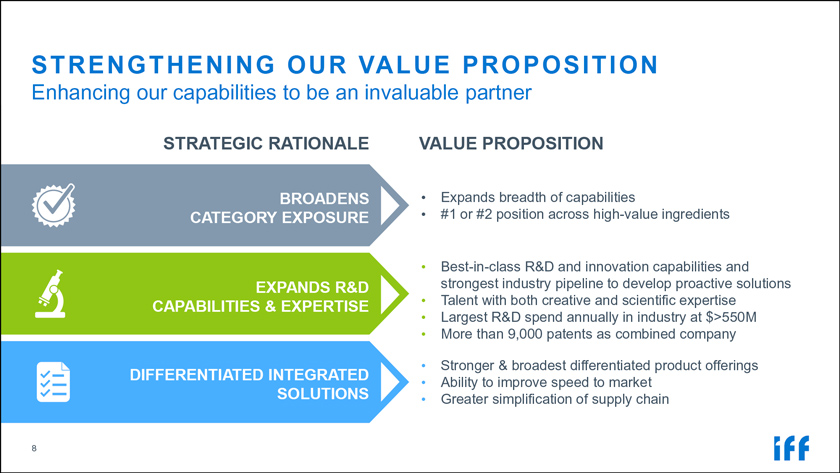 STRENGTHENING OUR VALUE PROPOSITION
Enhancing our capabilities to be an invaluable partner

STRATEGIC RATIONALE

VALUE PROPOSITION

BROADENS CATEGORY EXPOSURE

• Expands breadth of capabilities
• #1 or #2 position across high-value ingredients

EXPANDS R&D CAPABILITIES & EXPERTISE

• Best-in-class R&D and innovation capabilities and strongest industry pipeline to develop proactive solutions
• Talent with both creative and scientific expertise
• Largest R&D spend annually in industry at $>550M
• More than 9,000 patents as combined company

DIFFERENTIATED INTEGRATED SOLUTIONS

• Stronger & broadest differentiated product offerings
• Ability to improve speed to market
• Greater simplification of supply chain

8

iff